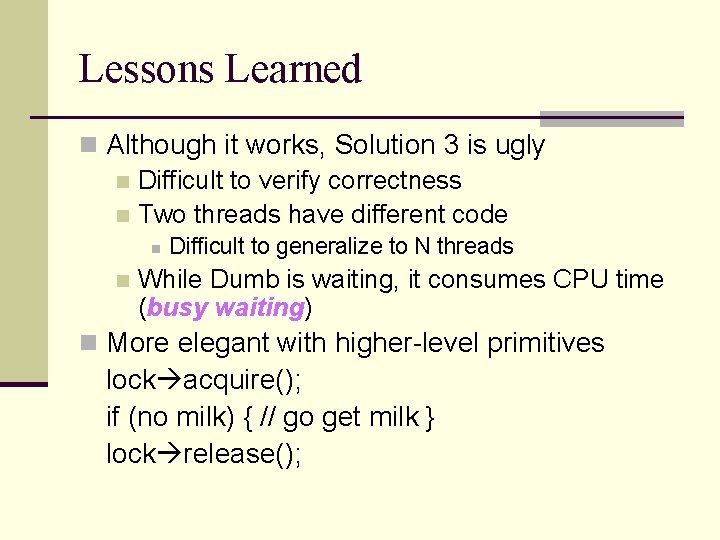 Lessons Learned

Although it works, Solution 3 is ugly

Difficult to verify correctness

Two threads have different code

Difficult to generalize to N threads

While Dumb is waiting, it consumes CPU time (busy waiting)

More elegant with higher-level primitives

lock→acquire();
if (no milk) { // go get milk }
lock→release();